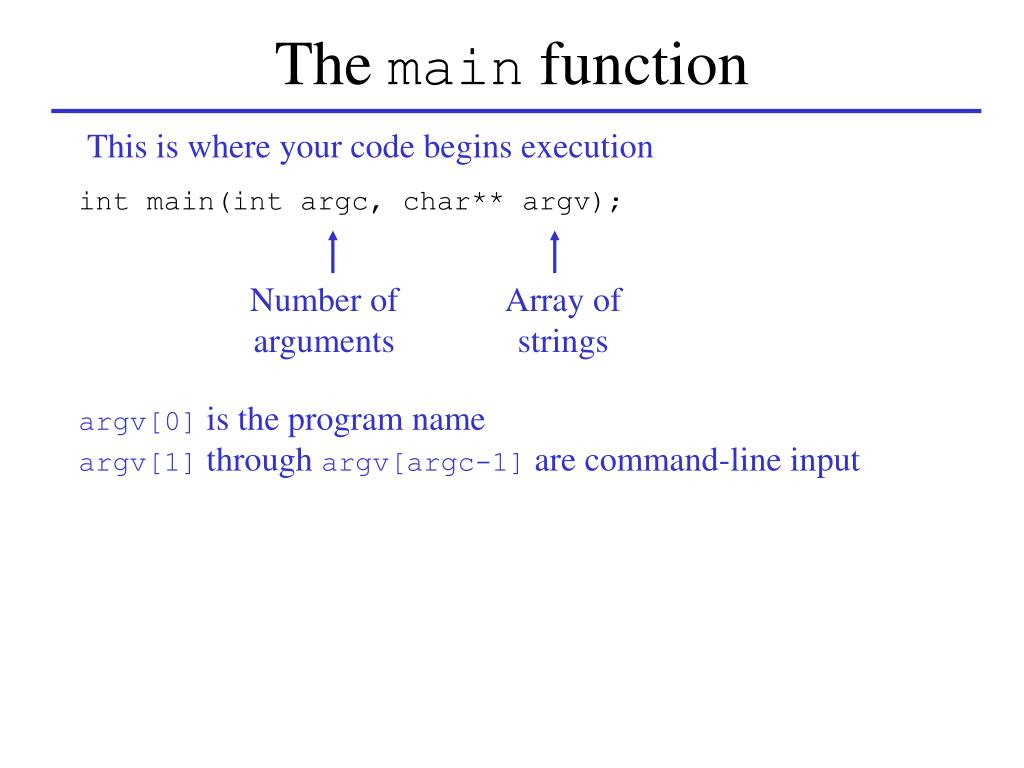 The main function

This is where your code begins execution

int main(int argc, char** argv);

Number of arguments

Array of strings

argv[0] is the program name
argv[1] through argv[argc-1] are command-line input